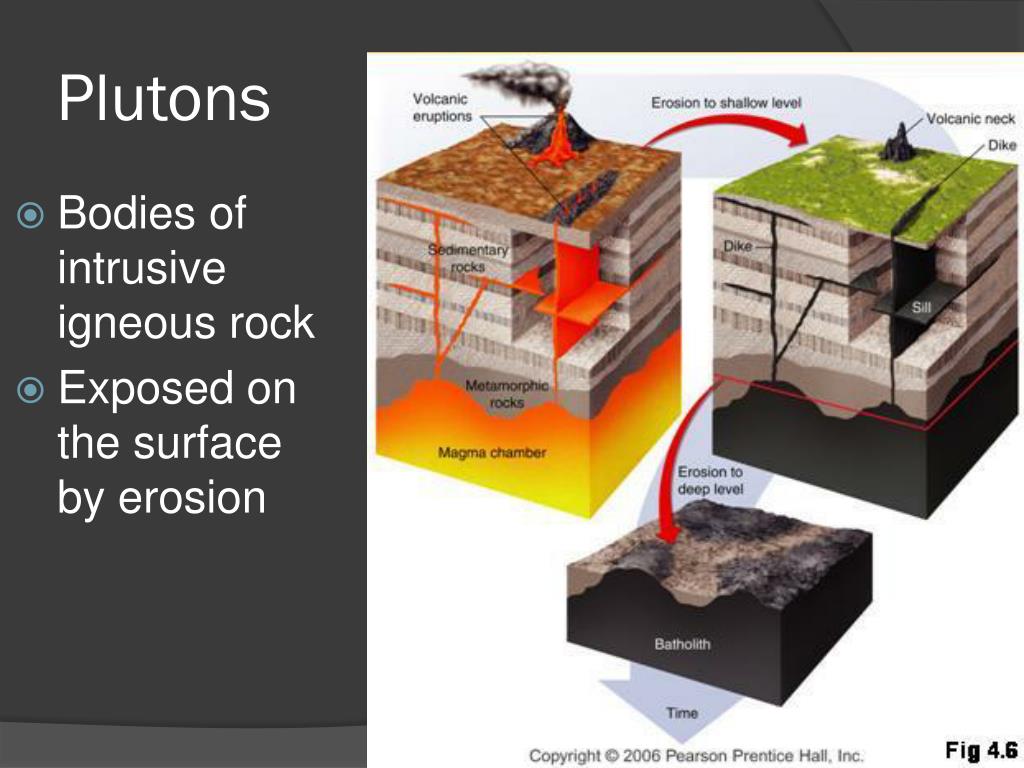 Plutons

Bodies of intrusive igneous rock

Exposed on the surface by erosion

Volcanic eruptions

Erosion to shallow level

Volcanic neck

Dike

Sedimentary rocks

Dike

Sill

Metamorphic rocks

Magma chamber

Erosion to deep level

Batholith

Time

Copyright © 2006 Pearson Prentice Hall, Inc.

Fig 4.6